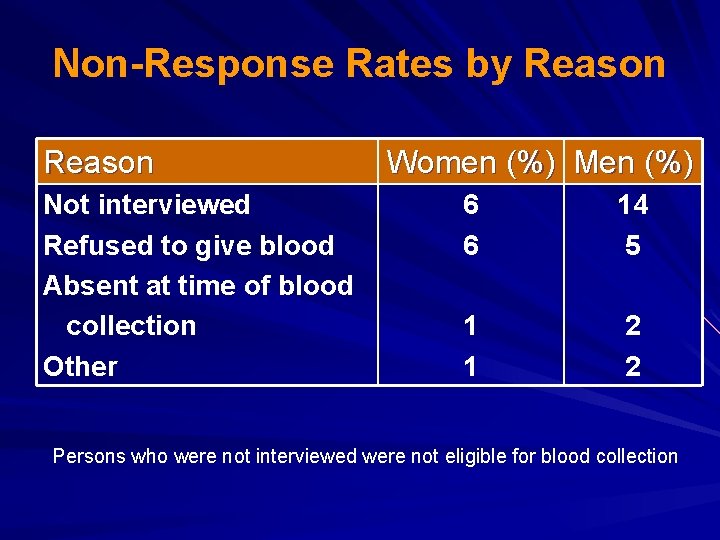 Non-Response Rates by Reason

| Reason | Women (%) | Men (%) |
|---|---|---|
| Not interviewed | 6 | 14 |
| Refused to give blood | 6 | 5 |
| Absent at time of blood collection | 1 | 2 |
| Other | 1 | 2 |

Persons who were not interviewed were not eligible for blood collection